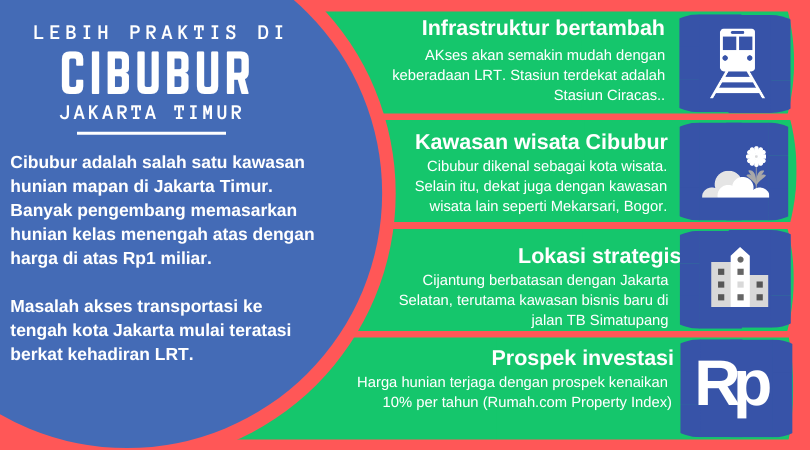 LEBIH PRAKTIS DI
CIBUBUR
JAKARTA TIMUR

Cibubur adalah salah satu kawasan hunian mapan di Jakarta Timur. Banyak pengembang memasarkan hunian kelas menengah atas dengan harga di atas Rp1 miliar.

Masalah akses transportasi ke tengah kota Jakarta mulai teratasi berkat kehadiran LRT.

Infrastruktur bertambah
AKses akan semakin mudah dengan keberadaan LRT. Stasiun terdekat adalah Stasiun Ciracas..

Kawasan wisata Cibubur
Cibubur dikenal sebagai kota wisata. Selain itu, dekat juga dengan kawasan wisata lain seperti Mekarsari, Bogor.

Lokasi strategis
Cijantung berbatasan dengan Jakarta Selatan, terutama kawasan bisnis baru di jalan TB Simatupang

Prospek investasi
Harga hunian terjaga dengan prospek kenaikan 10% per tahun (Rumah.com Property Index)

Rp